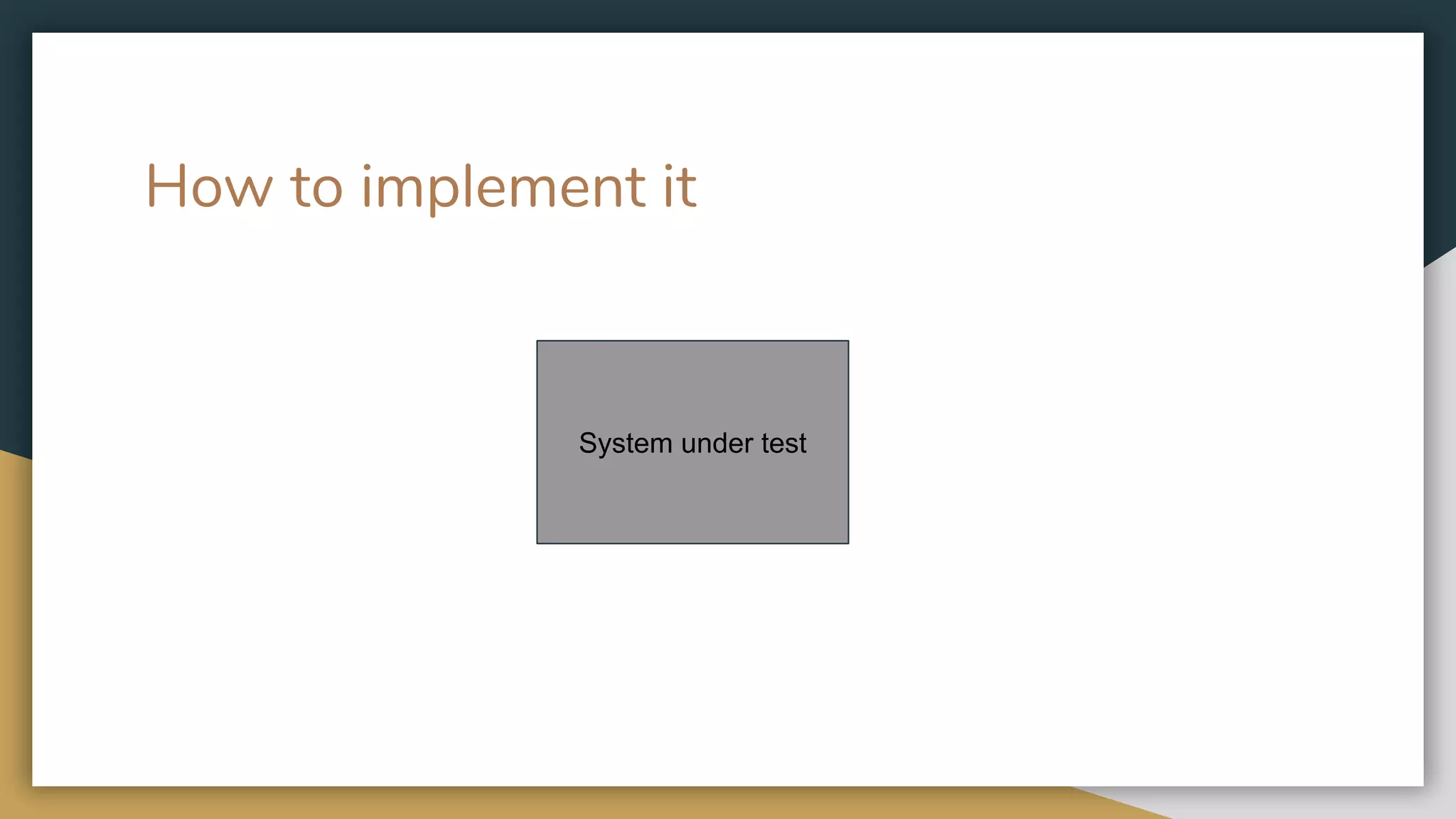 How to implement it

System under test